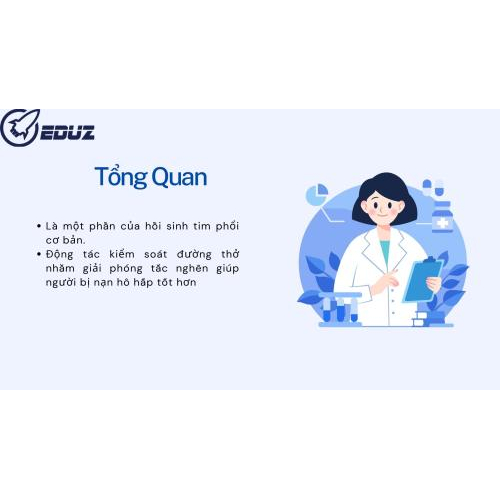 EDUZ

Tổng Quan

• Là một phần của hồi sinh tim phổi cơ bản.
• Động tác kiểm soát đường thở nhằm giải phóng tắc nghẽn giúp người bị nạn hô hấp tốt hơn